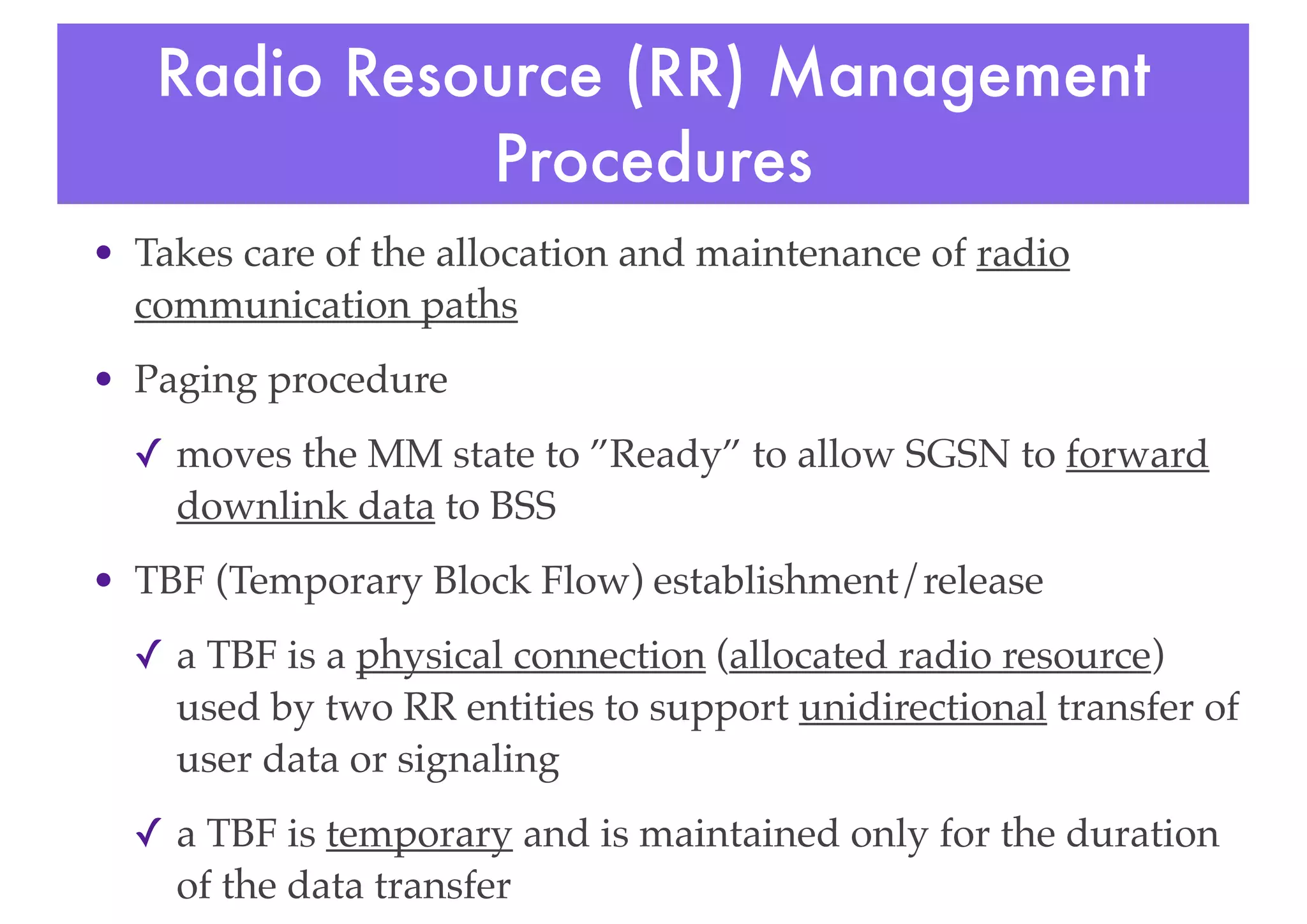 Radio Resource (RR) Management Procedures

• Takes care of the allocation and maintenance of radio communication paths

• Paging procedure

✓ moves the MM state to ”Ready” to allow SGSN to forward downlink data to BSS

• TBF (Temporary Block Flow) establishment/release

✓ a TBF is a physical connection (allocated radio resource) used by two RR entities to support unidirectional transfer of user data or signaling

✓ a TBF is temporary and is maintained only for the duration of the data transfer